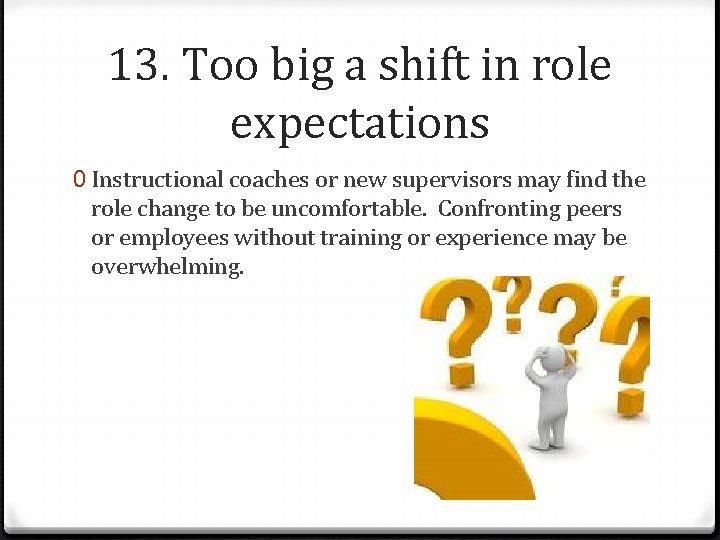 13. Too big a shift in role expectations

0 Instructional coaches or new supervisors may find the role change to be uncomfortable. Confronting peers or employees without training or experience may be overwhelming.